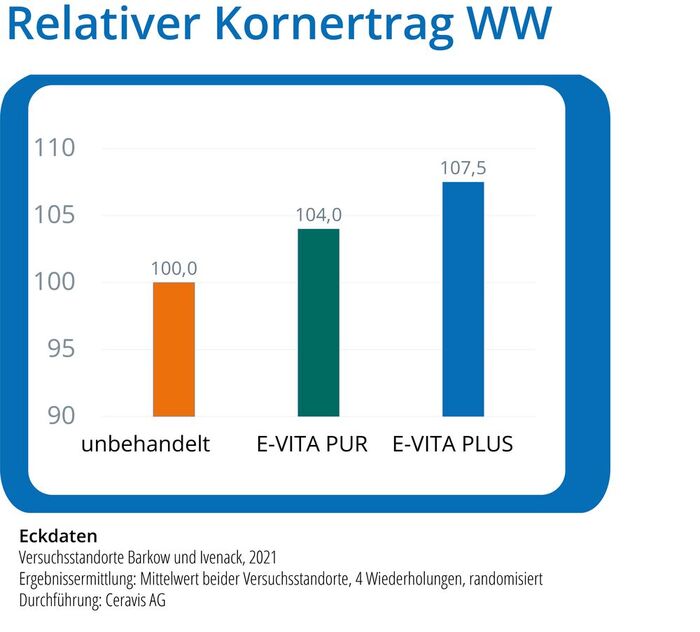 Relativer Kornertrag WW

110
105
100
95
90

100,0
104,0
107,5

unbehandelt
E-VITA PUR
E-VITA PLUS

Eckdaten
Versuchsstandorte Barkow und Ivenack, 2021
Ergebnissermittlung: Mittelwert beider Versuchsstandorte, 4 Wiederholungen, randomisiert
Durchführung: Ceravis AG